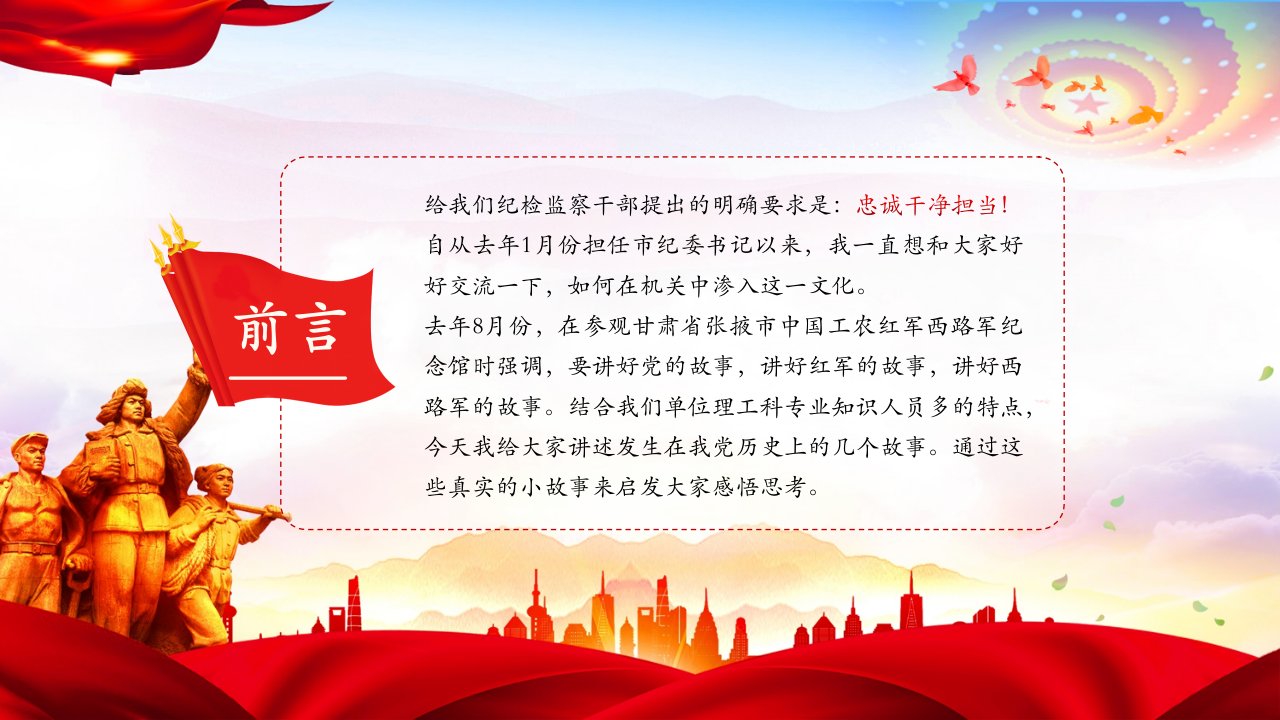 前言

给我们纪检监察干部提出的明确要求是：忠诚干净担当！
自从去年1月份担任市纪委书记以来，我一直想和大家好好交流一下，如何在机关中渗入这一文化。
去年8月份，在参观甘肃省张掖市中国工农红军西路军纪念馆时强调，要讲好党的故事，讲好红军的故事，讲好西路军的故事。结合我们单位理工科专业知识人员多的特点，今天我给大家讲述发生在我党历史上的几个故事。通过这些真实的小故事来启发大家感悟思考。